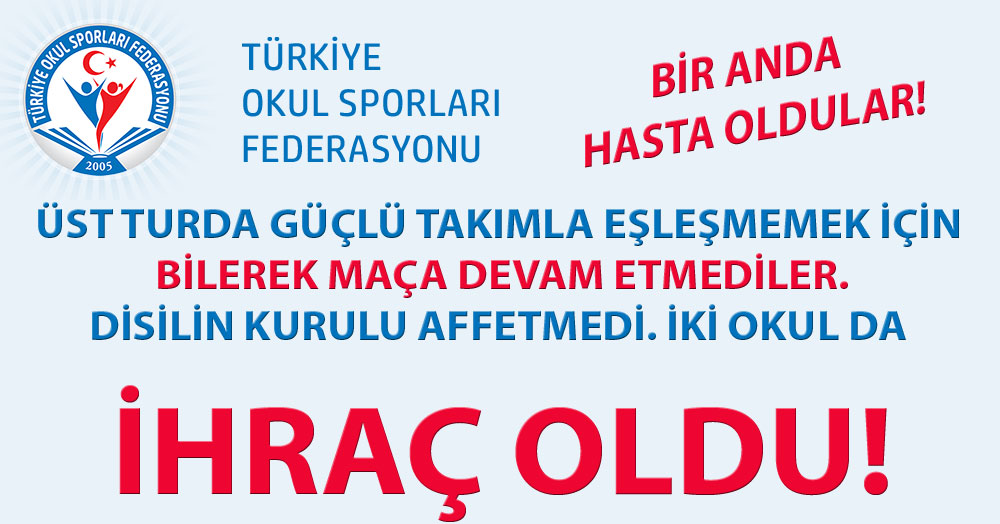 TÜRKİYE OKUL SPORLARI FEDERASYONU
2005

TÜRKİYE
OKUL SPORLARI
FEDERASYONU

BİR ANDA
HASTA OLDULAR!

ÜST TURDA GÜÇLÜ TAKIMLA EŞLEŞMEMEK İÇİN
BİLEREK MAÇA DEVAM ETMEDİLER.
DİSİLİN KURULU AFFETMEDİ. İKİ OKUL DA

İHRAÇ OLDU!